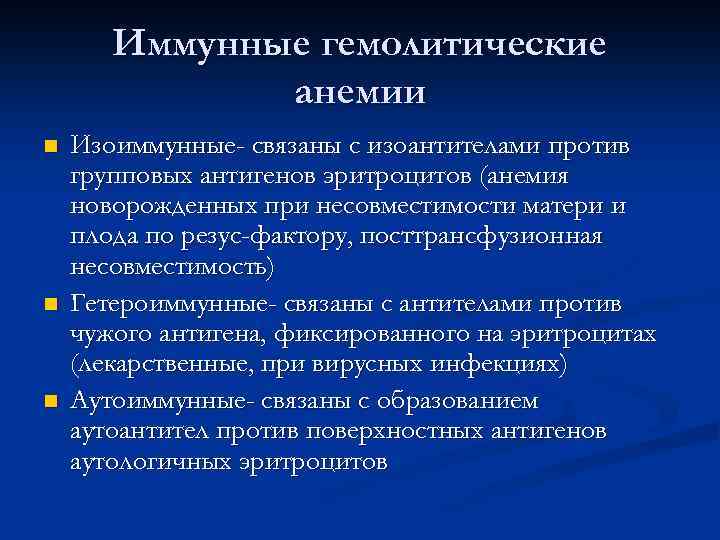 Иммунные гемолитические анемии

Изоиммунные- связаны с изоантителами против групповых антигенов эритроцитов (анемия новорожденных при несовместимости матери и плода по резус-фактору, посттрансфузионная несовместимость)

Гетероиммунные- связаны с антителами против чужого антигена, фиксированного на эритроцитах (лекарственные, при вирусных инфекциях)

Аутоиммунные- связаны с образованием аутоантител против поверхностных антигенов аутологичных эритроцитов